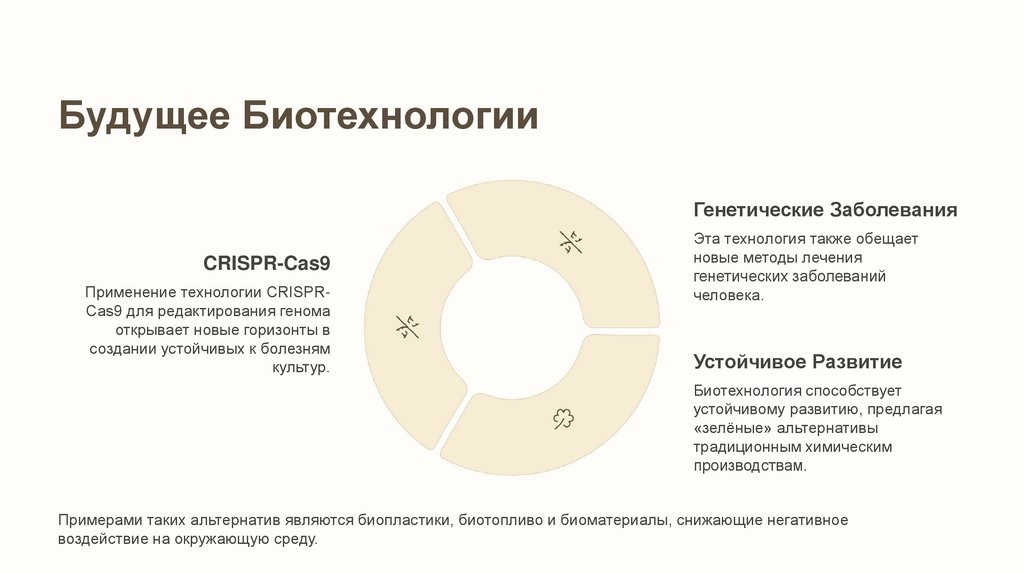 Будущее Биотехнологии

CRISPR-Cas9

Применение технологии CRISPR-Cas9 для редактирования генома открывает новые горизонты в создании устойчивых к болезням культур.

Генетические Заболевания

Эта технология также обещает новые методы лечения генетических заболеваний человека.

Устойчивое Развитие

Биотехнология способствует устойчивому развитию, предлагая «зелёные» альтернативы традиционным химическим производствам.

Примерами таких альтернатив являются биопластики, биотопливо и биоматериалы, снижающие негативное воздействие на окружающую среду.